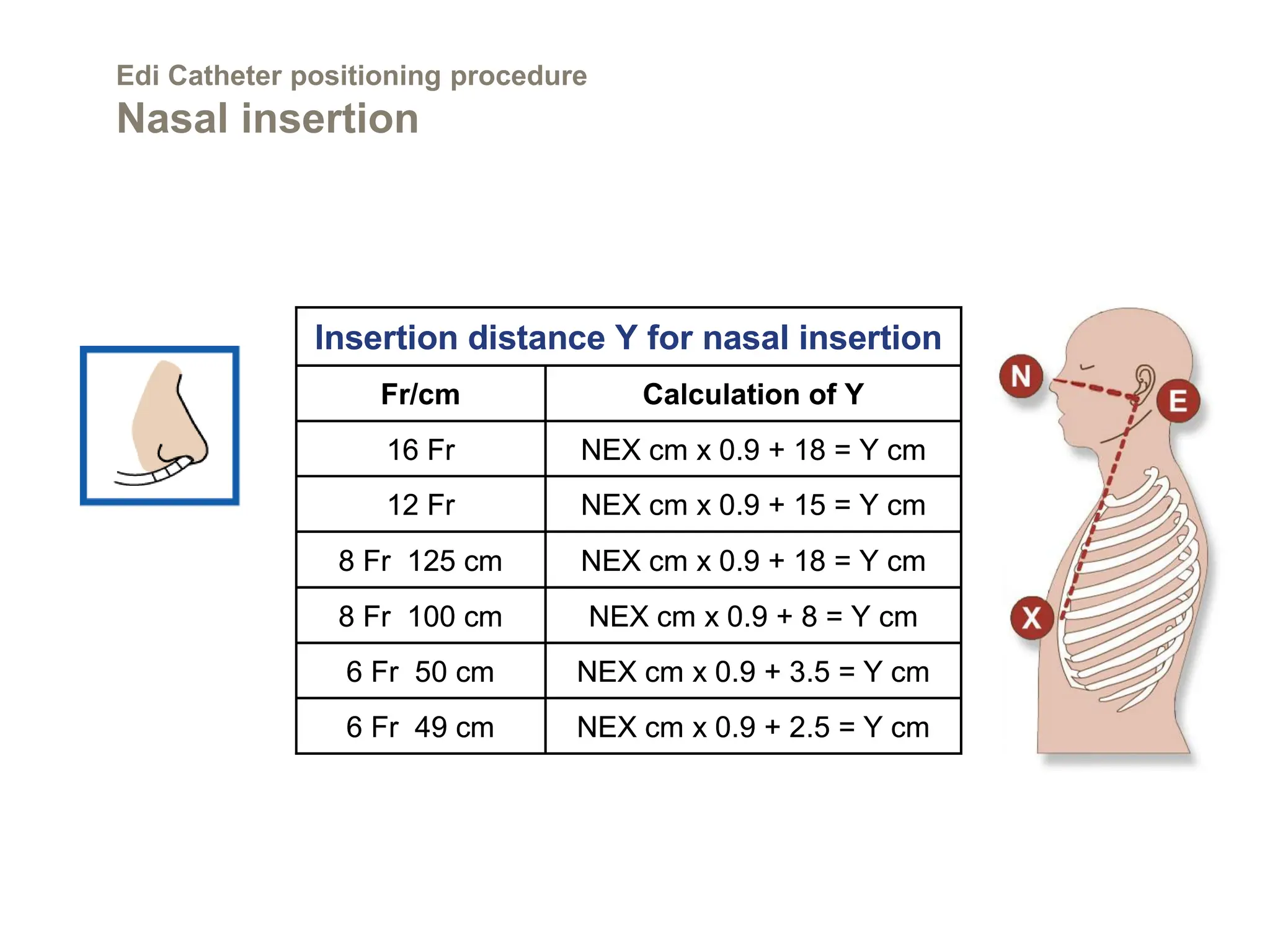 Edi Catheter positioning procedure
Nasal insertion

Insertion distance Y for nasal insertion

| Fr/cm | Calculation of Y |
|---|---|
| 16 Fr | NEX cm x 0.9 + 18 = Y cm |
| 12 Fr | NEX cm x 0.9 + 15 = Y cm |
| 8 Fr 125 cm | NEX cm x 0.9 + 18 = Y cm |
| 8 Fr 100 cm | NEX cm x 0.9 + 8 = Y cm |
| 6 Fr 50 cm | NEX cm x 0.9 + 3.5 = Y cm |
| 6 Fr 49 cm | NEX cm x 0.9 + 2.5 = Y cm |

N
E
X